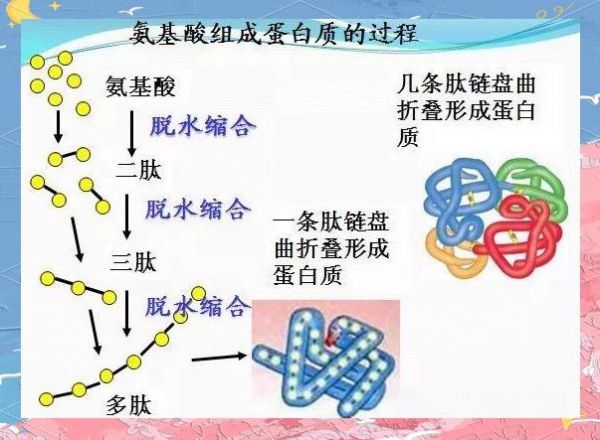 氨基酸组成蛋白质的过程

氨基酸

脱水缩合

二肽

脱水缩合

三肽

脱水缩合

多肽

一条肽链盘曲折叠形成蛋白质

几条肽链盘曲折叠形成蛋白质